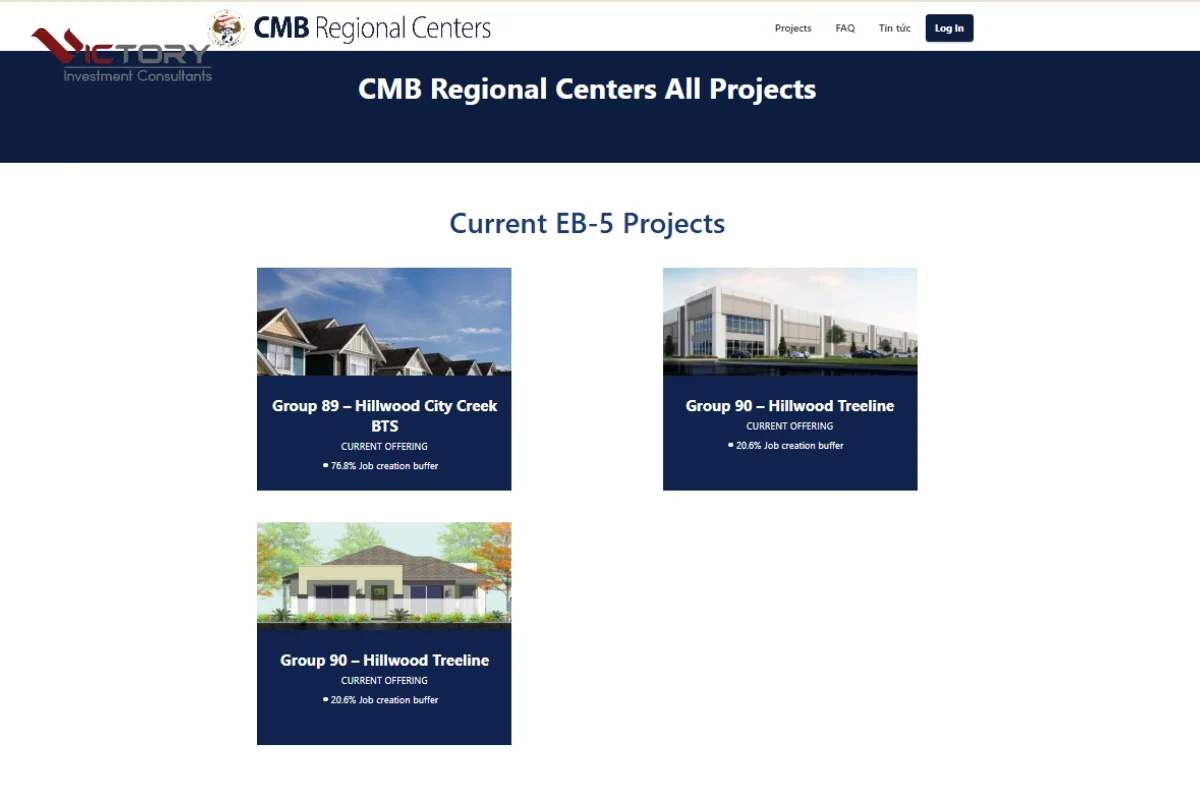 VICTORY
Investment Consultants

CMB Regional Centers

Projects FAQ Tin tức Log In

CMB Regional Centers All Projects

Current EB-5 Projects

Group 89 – Hillwood City Creek BTS
CURRENT OFFERING
• 76.8% Job creation buffer

Group 90 – Hillwood Treeline
CURRENT OFFERING
• 20.6% Job creation buffer

Group 90 – Hillwood Treeline
CURRENT OFFERING
• 20.6% Job creation buffer